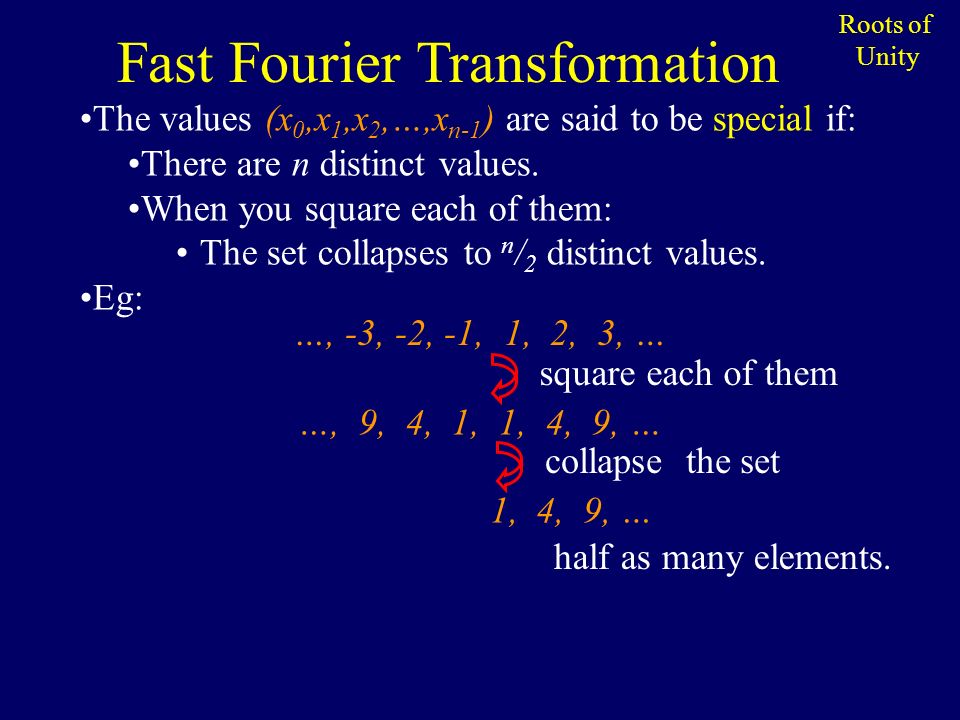 Roots of Unity

Fast Fourier Transformation

•The values $(x_0,x_1,x_2,\ldots,x_{n-1})$ are said to be special if:

•There are $n$ distinct values.

•When you square each of them:

• The set collapses to $^n/_2$ distinct values.

•Eg:

..., -3, -2, -1, 1, 2, 3, ...

square each of them

..., 9, 4, 1, 1, 4, 9, ...

collapse the set

1, 4, 9, ...

half as many elements.